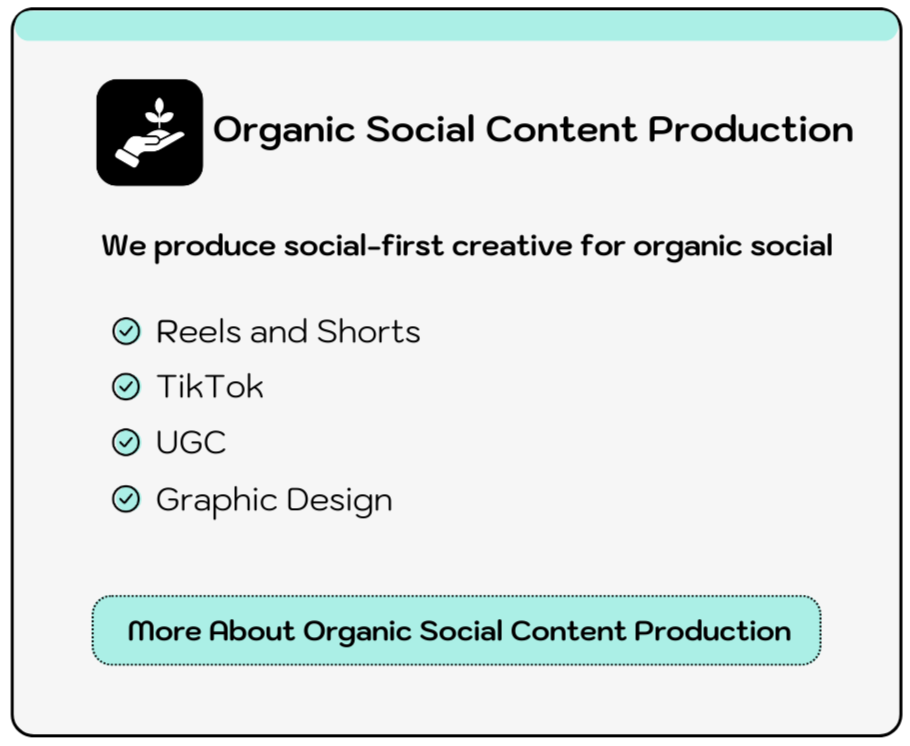 Organic Social Content Production

We produce social-first creative for organic social

Reels and Shorts
TikTok
UGC
Graphic Design

More About Organic Social Content Production